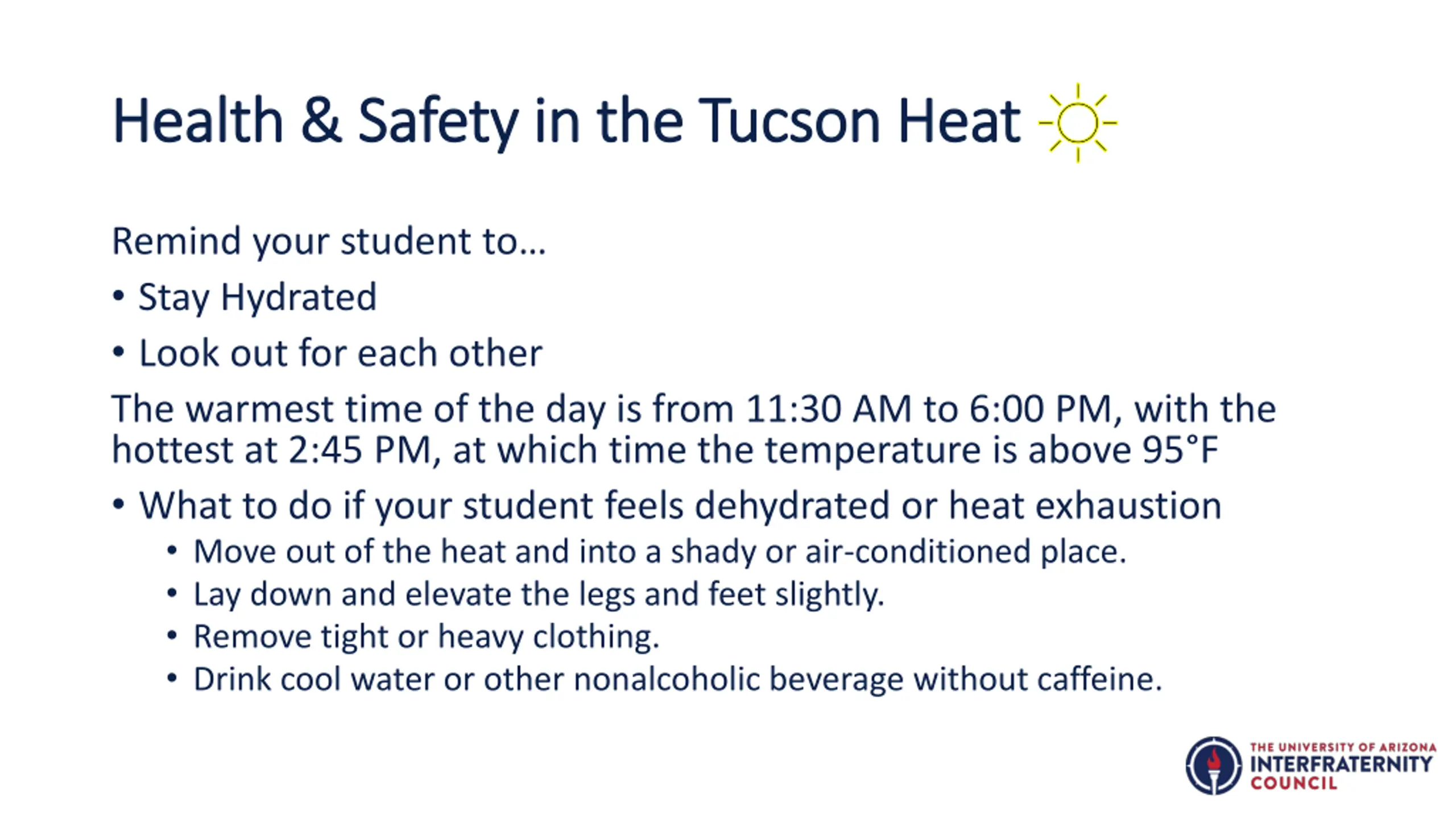 Health & Safety in the Tucson Heat

Remind your student to…

• Stay Hydrated
• Look out for each other

The warmest time of the day is from 11:30 AM to 6:00 PM, with the hottest at 2:45 PM, at which time the temperature is above 95°F

• What to do if your student feels dehydrated or heat exhaustion
  • Move out of the heat and into a shady or air-conditioned place.
  • Lay down and elevate the legs and feet slightly.
  • Remove tight or heavy clothing.
  • Drink cool water or other nonalcoholic beverage without caffeine.

THE UNIVERSITY OF ARIZONA
INTERFRATERNITY
COUNCIL